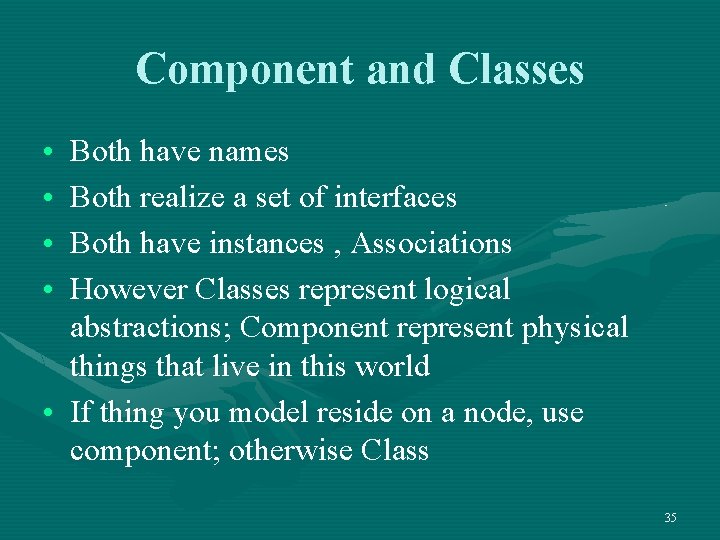 Component and Classes

• Both have names
• Both realize a set of interfaces
• Both have instances , Associations
• However Classes represent logical abstractions; Component represent physical things that live in this world
• If thing you model reside on a node, use component; otherwise Class

35